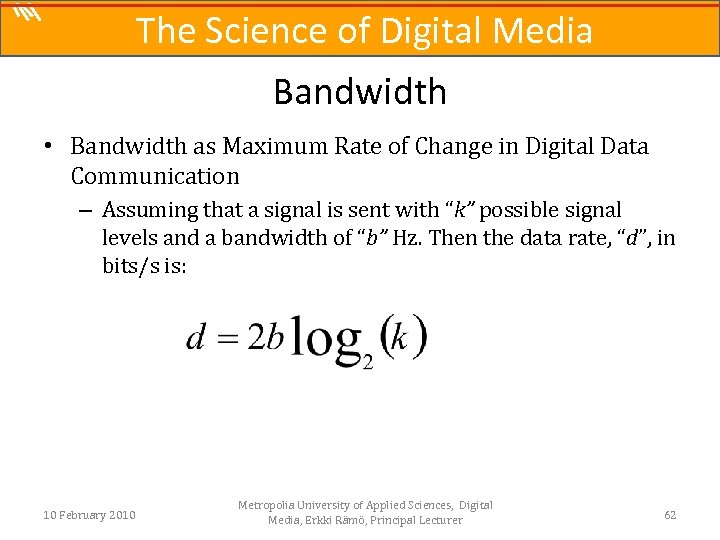 The Science of Digital Media

Bandwidth

• Bandwidth as Maximum Rate of Change in Digital Data Communication

– Assuming that a signal is sent with "$k$" possible signal levels and a bandwidth of "$b$" Hz. Then the data rate, "$d$", in bits/s is:

$d = 2b\log_2(k)$

10 February 2010

Metropolia University of Applied Sciences, Digital Media, Erkki Rämö, Principal Lecturer

62